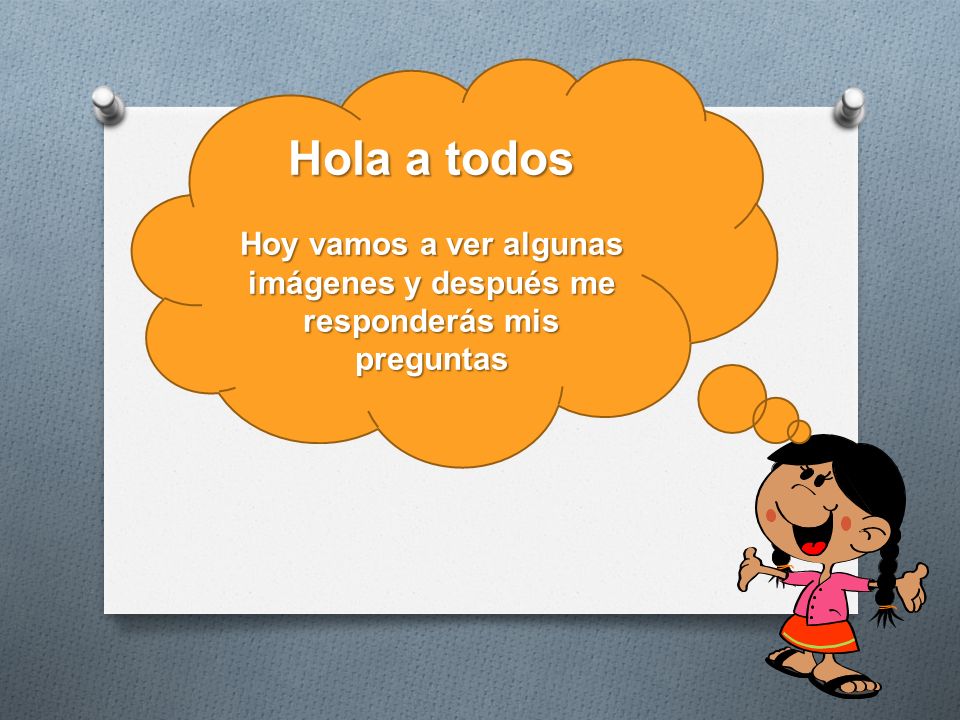 Hola a todos

Hoy vamos a ver algunas imágenes y después me responderás mis preguntas